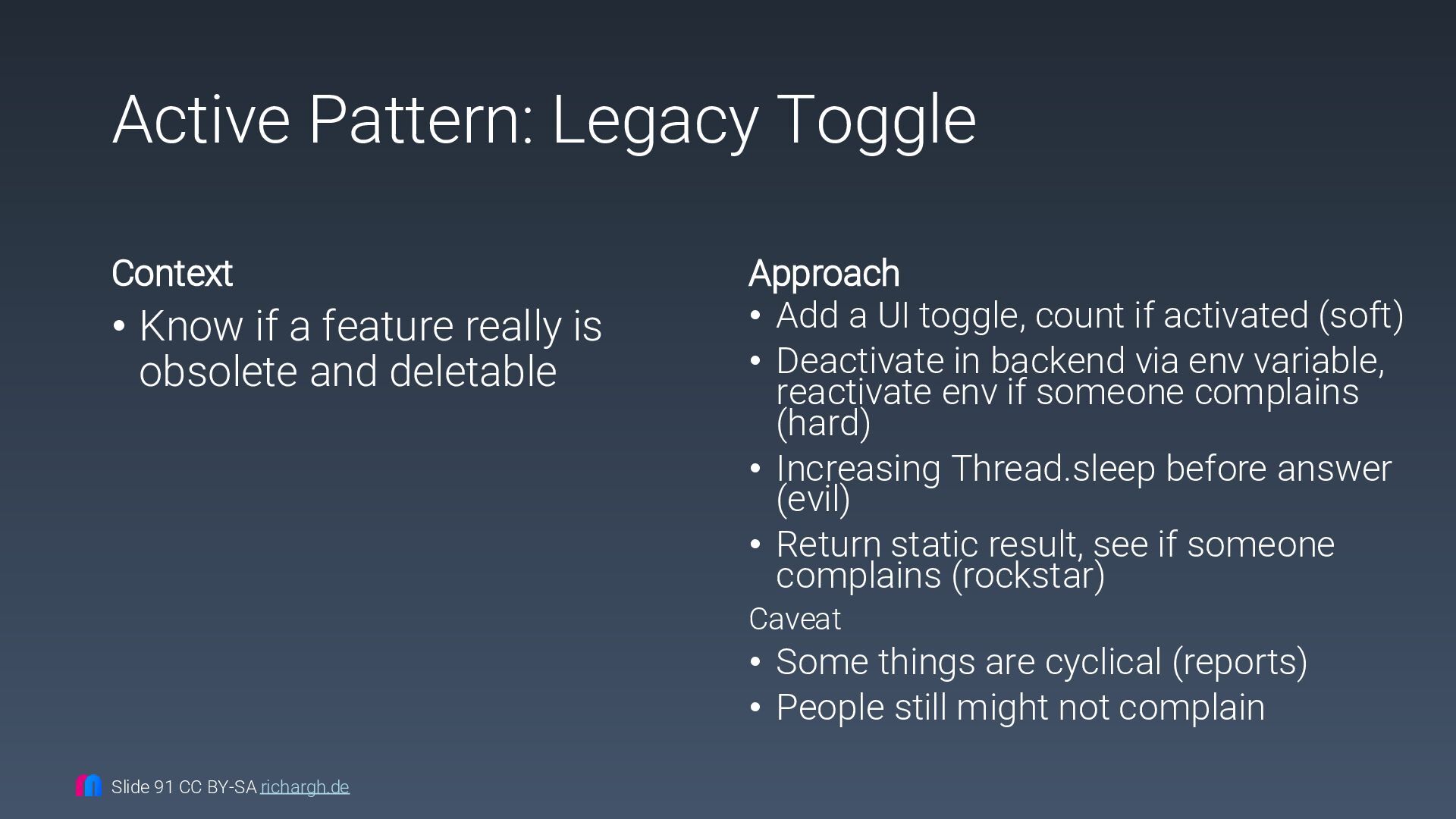 Active Pattern: Legacy Toggle

Context

• Know if a feature really is obsolete and deletable

Approach

• Add a UI toggle, count if activated (soft)
• Deactivate in backend via env variable, reactivate env if someone complains (hard)
• Increasing Thread.sleep before answer (evil)
• Return static result, see if someone complains (rockstar)

Caveat

• Some things are cyclical (reports)
• People still might not complain

Slide 91 CC BY-SA richargh.de